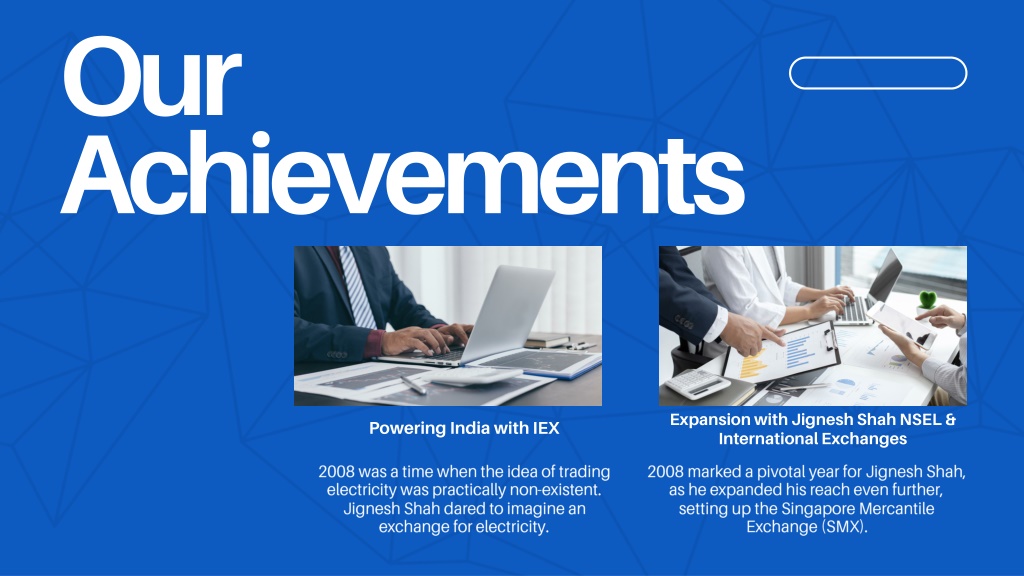 Our Achievements

Powering India with IEX

2008 was a time when the idea of trading electricity was practically non-existent. Jignesh Shah dared to imagine an exchange for electricity.

Expansion with Jignesh Shah NSEL & International Exchanges

2008 marked a pivotal year for Jignesh Shah, as he expanded his reach even further, setting up the Singapore Mercantile Exchange (SMX).